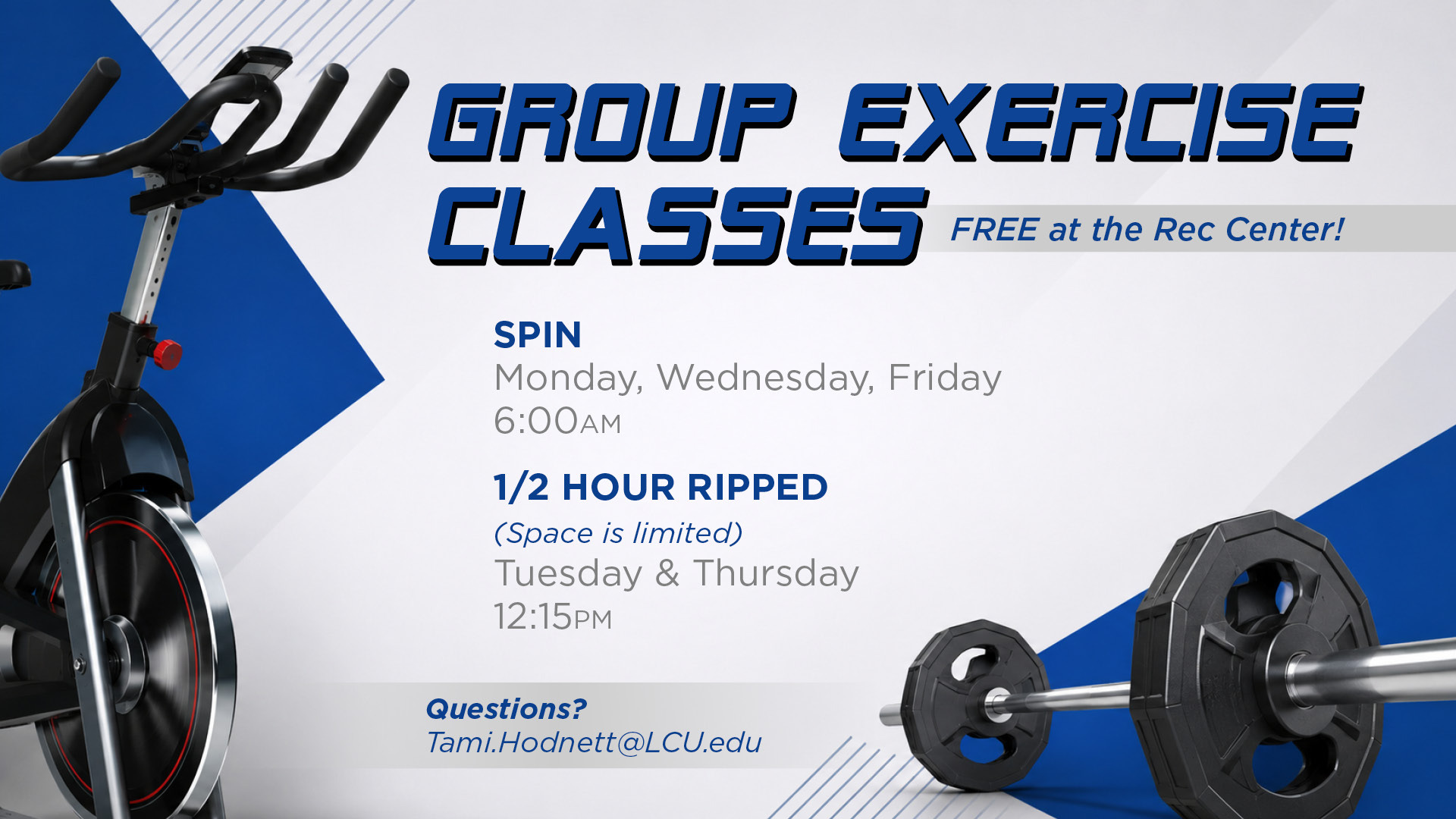 GROUP EXERCISE CLASSES

FREE at the Rec Center!

SPIN
Monday, Wednesday, Friday
6:00AM

1/2 HOUR RIPPED
(Space is limited)
Tuesday & Thursday
12:15PM

Questions?
Tami.Hodnett@LCU.edu